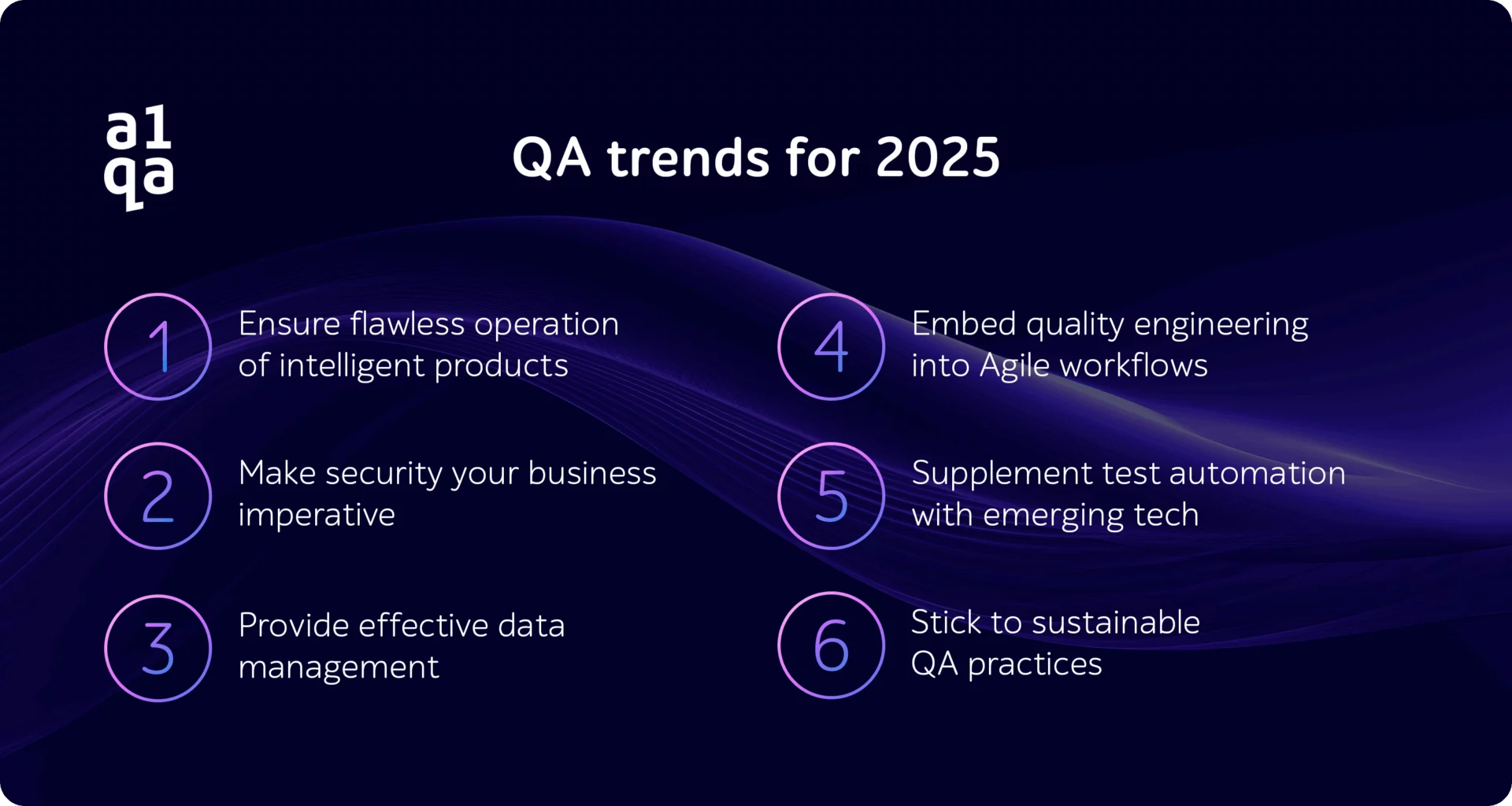 a1
qa

QA trends for 2025

1 Ensure flawless operation of intelligent products

2 Make security your business imperative

3 Provide effective data management

4 Embed quality engineering into Agile workflows

5 Supplement test automation with emerging tech

6 Stick to sustainable QA practices